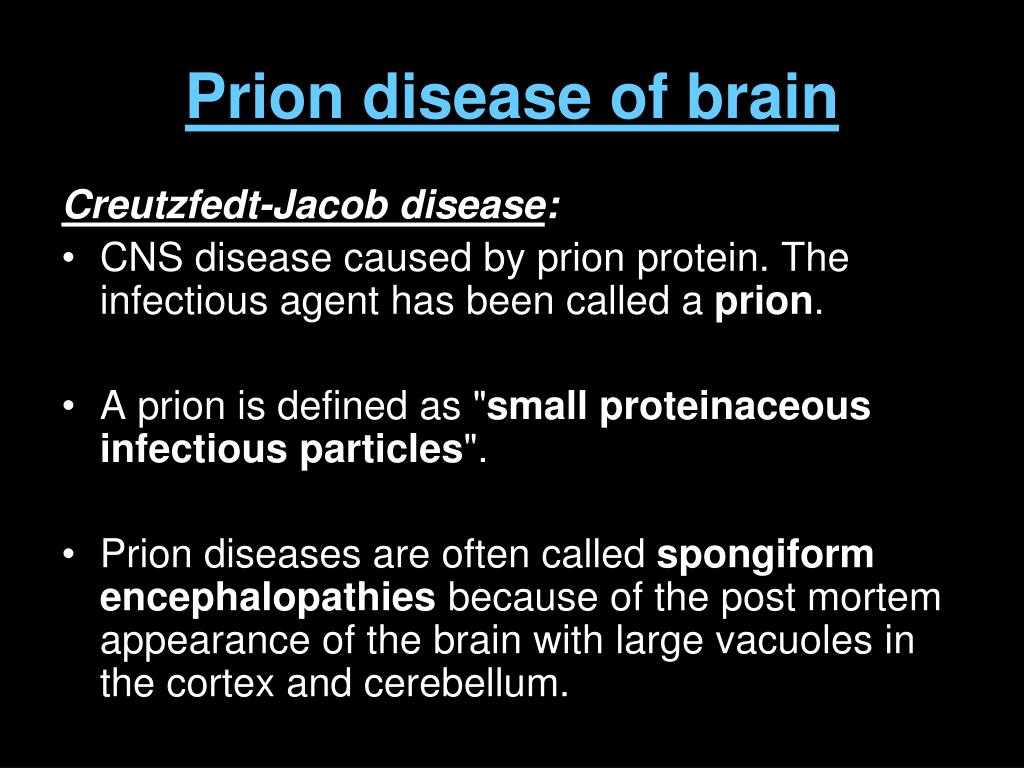 Prion disease of brain

Creutzfedt-Jacob disease:

• CNS disease caused by prion protein. The infectious agent has been called a prion.

• A prion is defined as "small proteinaceous infectious particles".

• Prion diseases are often called spongiform encephalopathies because of the post mortem appearance of the brain with large vacuoles in the cortex and cerebellum.